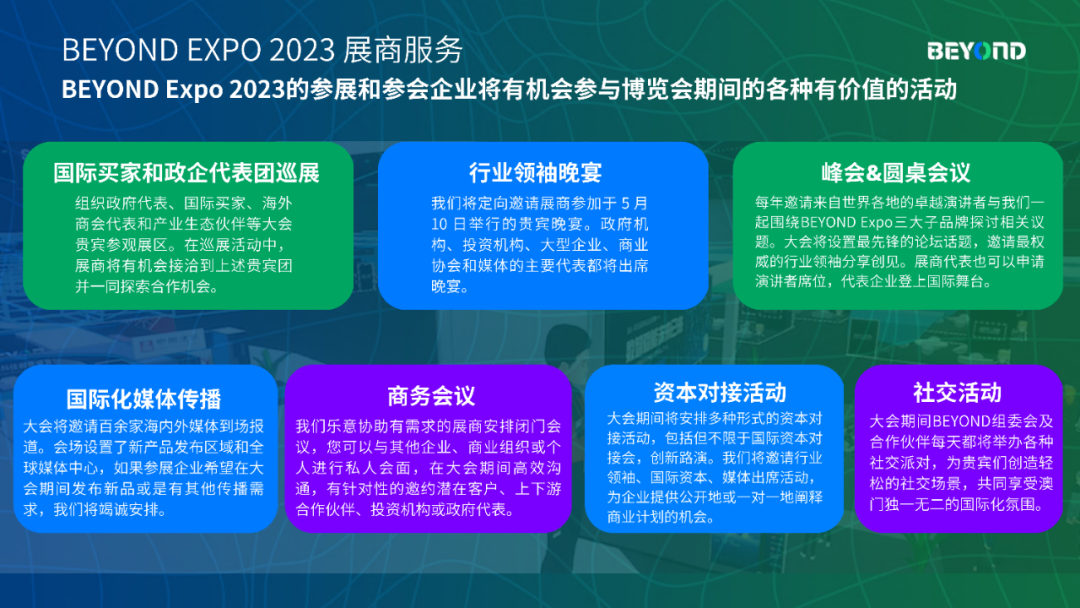 BEYOND EXPO 2023 展商服务

BEYOND

BEYOND Expo 2023的参展和参会企业将有机会参与博览会期间的各种有价值的活动

国际买家和政企代表团巡展

组织政府代表、国际买家、海外商会代表和产业生态伙伴等大会贵宾参观展区。在巡展活动中，展商将有机会接洽到上述贵宾团并一同探索合作机会。

行业领袖晚宴

我们将定向邀请展商参加于 5 月 10 日举行的贵宾晚宴。政府机构、投资机构、大型企业、商业协会和媒体的主要代表都将出席晚宴。

峰会&圆桌会议

每年邀请来自世界各地的卓越演讲者与我们一起围绕BEYOND Expo三大子品牌探讨相关议题。大会将设置最先锋的论坛话题，邀请最权威的行业领袖分享创见。展商代表也可以申请演讲者席位，代表企业登上国际舞台。

国际化媒体传播

大会将邀请百余家海内外媒体到场报道。会场设置了新产品发布区域和全球媒体中心，如果参展企业希望在大会期间发布新品或是有其他传播需求，我们将竭诚安排。

商务会议

我们乐意协助有需求的展商安排闭门会议，您可以与其他企业、商业组织或个人进行私人会面，在大会期间高效沟通，有针对性的邀约潜在客户、上下游合作伙伴、投资机构或政府代表。

资本对接活动

大会期间将安排多种形式的资本对接活动，包括但不限于国际资本对接会，创新路演。我们将邀请行业领袖、国际资本、媒体出席活动，为企业提供公开地或一对一地阐释商业计划的机会。

社交活动

大会期间BEYOND组委会及合作伙伴每天都将举办各种社交派对，为贵宾们创造轻松的社交场景，共同享受澳门独一无二的国际化氛围。